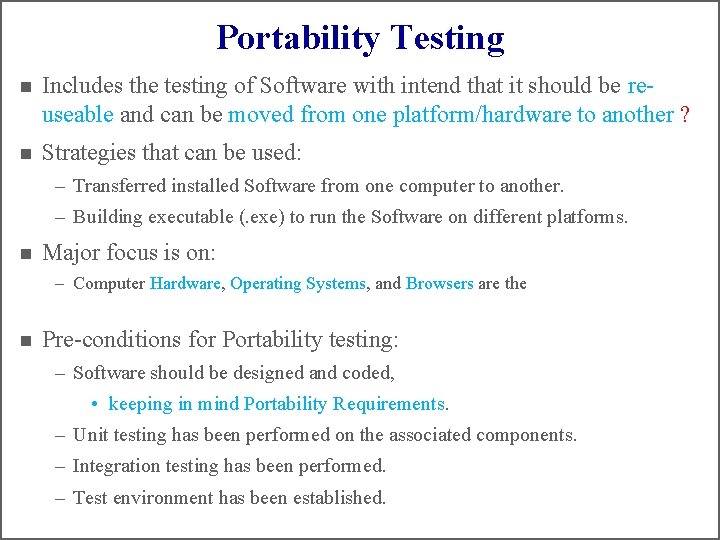 Portability Testing

■ Includes the testing of Software with intend that it should be re-useable and can be moved from one platform/hardware to another ?

■ Strategies that can be used:
– Transferred installed Software from one computer to another.
– Building executable (.exe) to run the Software on different platforms.

■ Major focus is on:
– Computer Hardware, Operating Systems, and Browsers are the

■ Pre-conditions for Portability testing:
– Software should be designed and coded,
• keeping in mind Portability Requirements.
– Unit testing has been performed on the associated components.
– Integration testing has been performed.
– Test environment has been established.